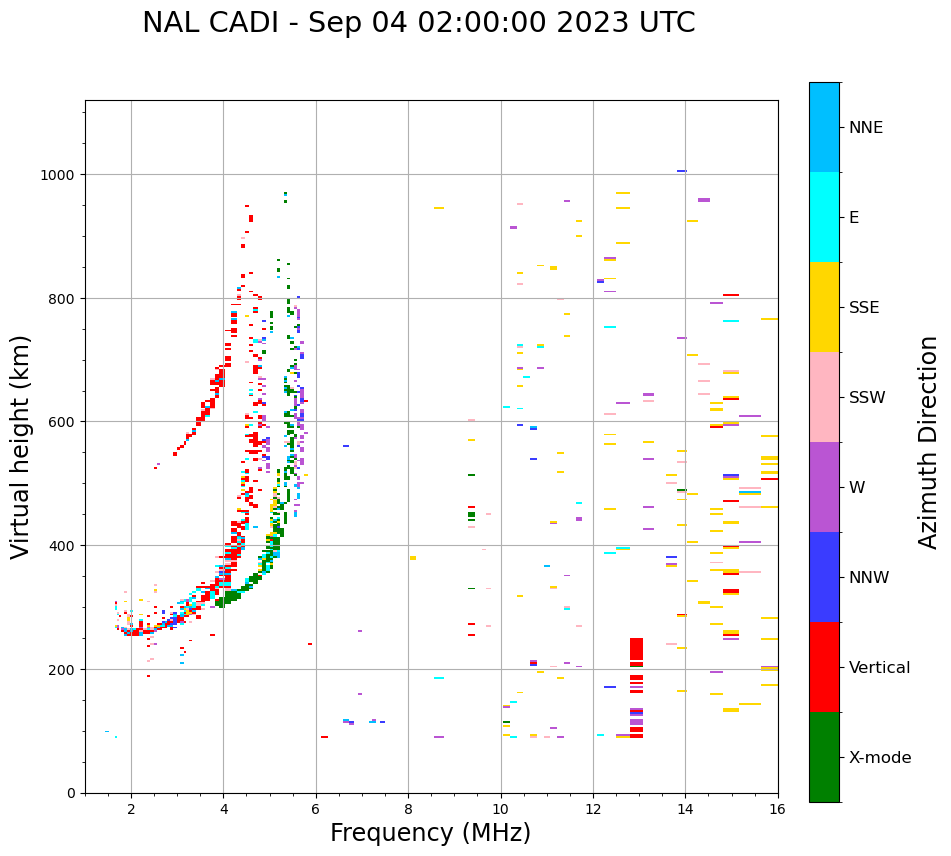 NAL CADI - Sep 04 02:00:00 2023 UTC

Virtual height (km)

1000
800
600
400
200
0

2
4
6
8
10
12
14
16

Frequency (MHz)

NNE
E
SSE
SSW
W
NNW
Vertical
X-mode

Azimuth Direction